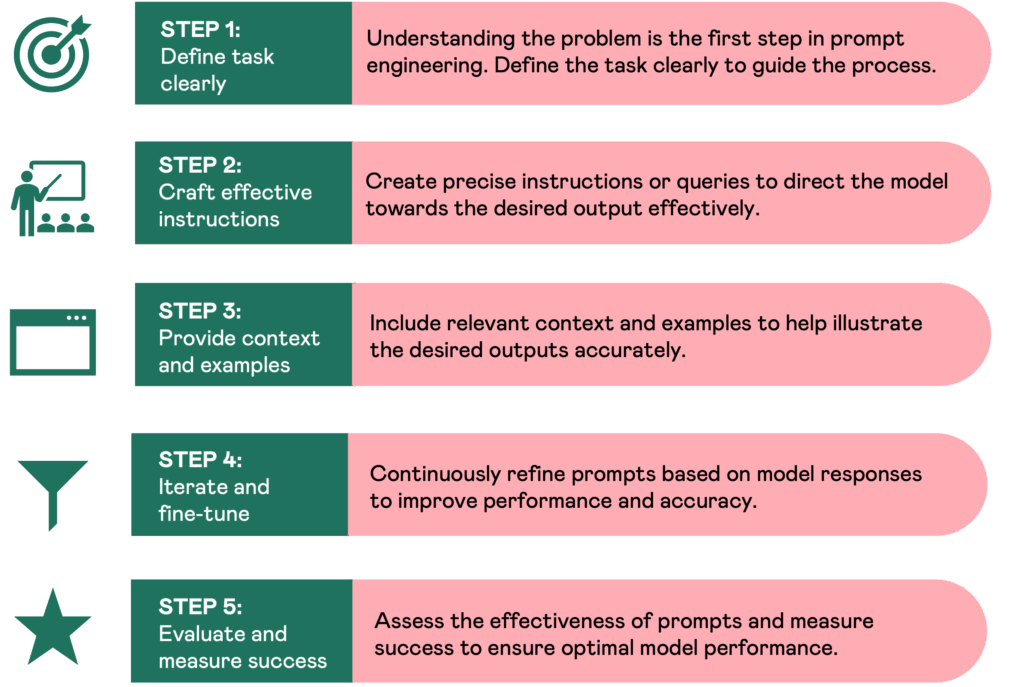 STEP 1:
Define task clearly

Understanding the problem is the first step in prompt engineering. Define the task clearly to guide the process.

STEP 2:
Craft effective instructions

Create precise instructions or queries to direct the model towards the desired output effectively.

STEP 3:
Provide context and examples

Include relevant context and examples to help illustrate the desired outputs accurately.

STEP 4:
Iterate and fine-tune

Continuously refine prompts based on model responses to improve performance and accuracy.

STEP 5:
Evaluate and measure success

Assess the effectiveness of prompts and measure success to ensure optimal model performance.